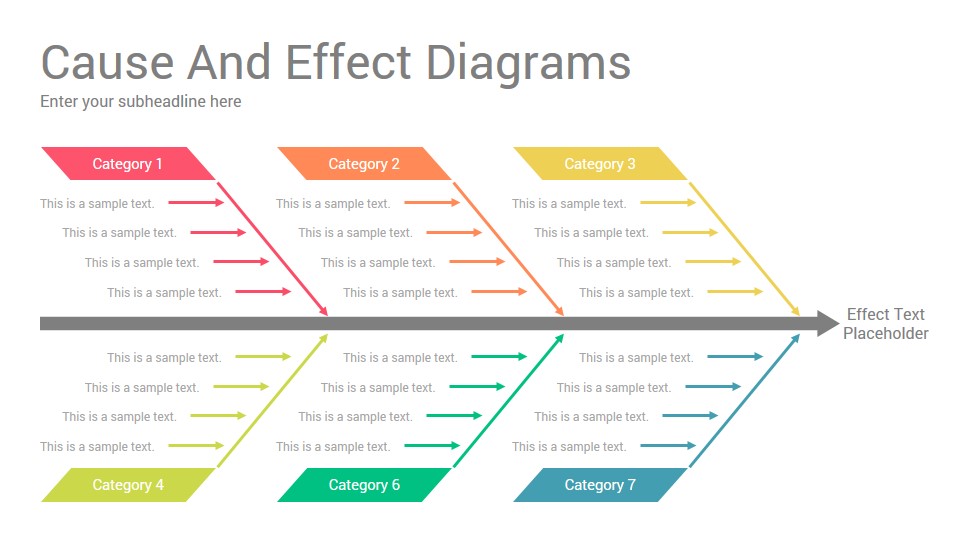 Cause And Effect Diagrams

Enter your subheadline here

Category 1

This is a sample text.
This is a sample text.
This is a sample text.
This is a sample text.

Category 2

This is a sample text.
This is a sample text.
This is a sample text.
This is a sample text.

Category 3

This is a sample text.
This is a sample text.
This is a sample text.
This is a sample text.

Effect Text Placeholder

This is a sample text.
This is a sample text.
This is a sample text.
This is a sample text.

Category 4

This is a sample text.
This is a sample text.
This is a sample text.
This is a sample text.

Category 6

This is a sample text.
This is a sample text.
This is a sample text.
This is a sample text.

Category 7